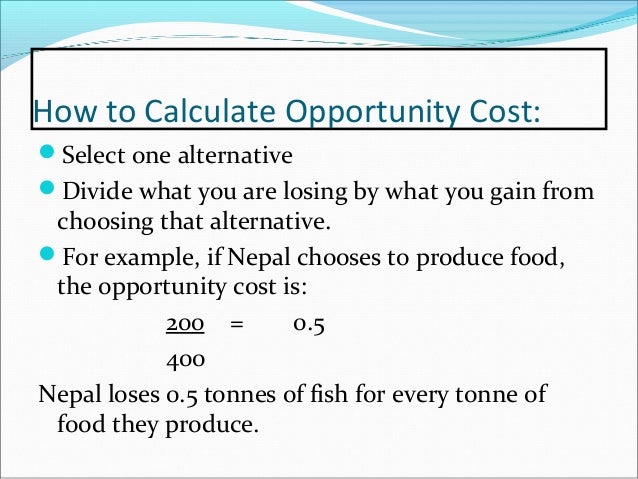 How to Calculate Opportunity Cost:

Select one alternative

Divide what you are losing by what you gain from choosing that alternative.

For example, if Nepal chooses to produce food, the opportunity cost is:

$\frac{200}{400} = 0.5$

Nepal loses 0.5 tonnes of fish for every tonne of food they produce.